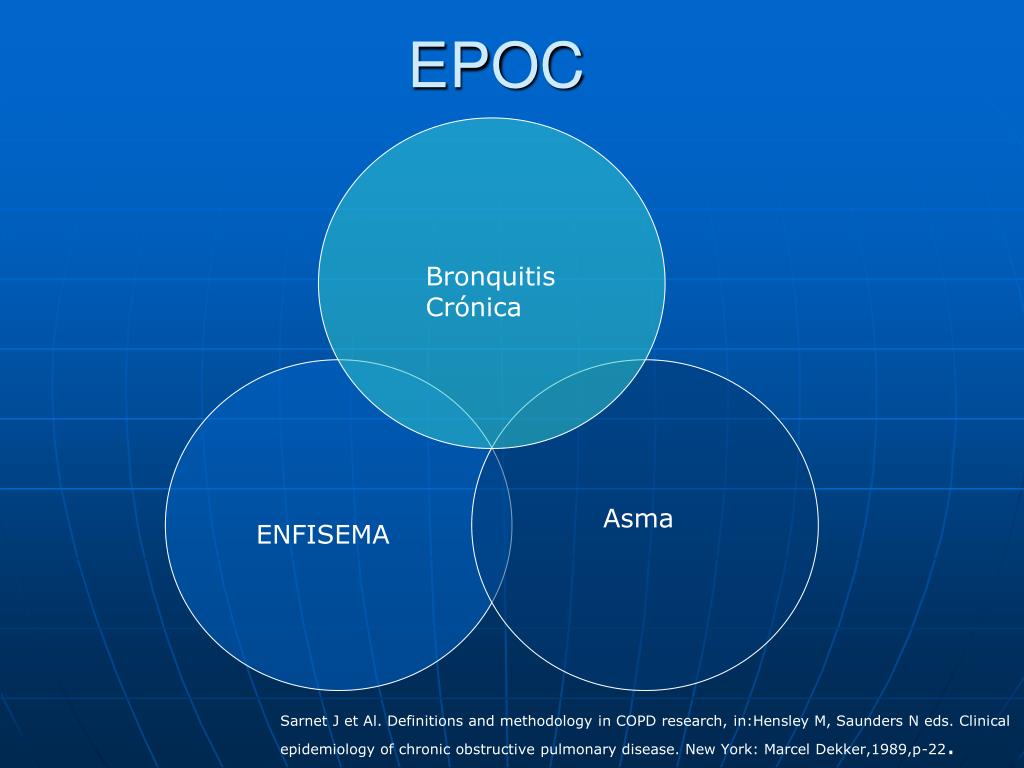 EPOC

Bronquitis Crónica

ENFISEMA

Asma

Sarnet J et Al. Definitions and methodology in COPD research, in:Hensley M, Saunders N eds. Clinical epidemiology of chronic obstructive pulmonary disease. New York: Marcel Dekker,1989,p-22.